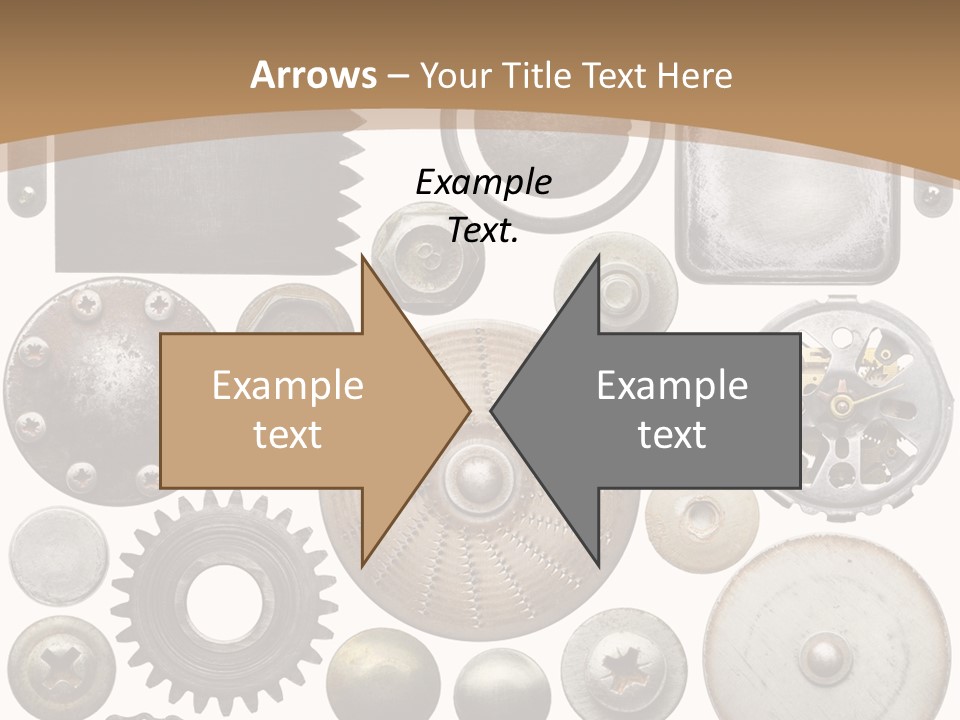 Arrows – Your Title Text Here

Example Text.

Example text

Example text